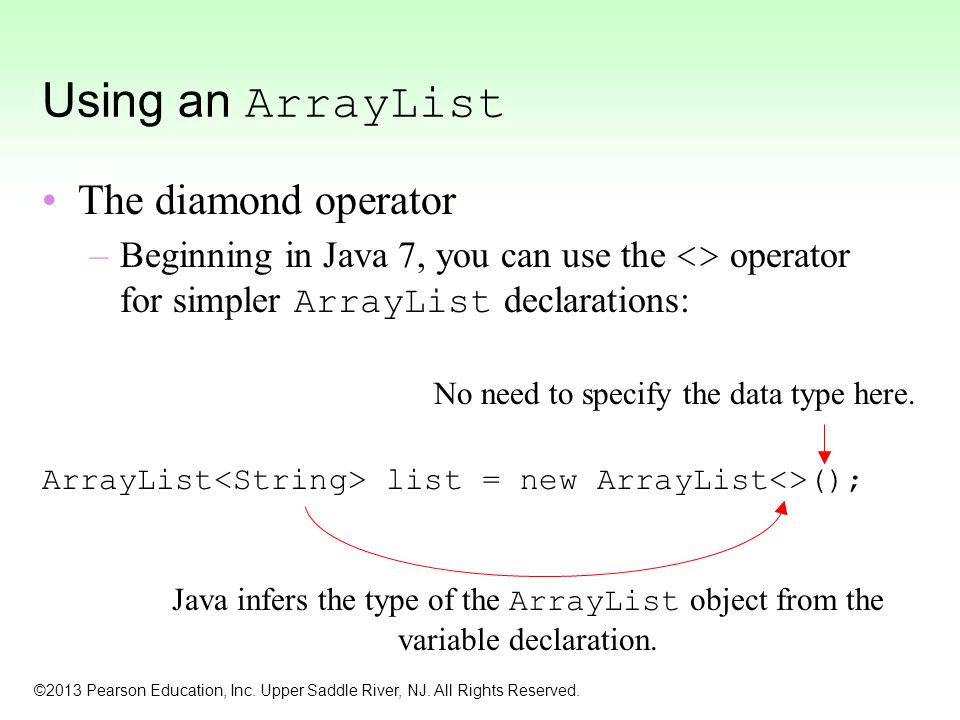 Using an ArrayList

• The diamond operator
– Beginning in Java 7, you can use the <> operator for simpler ArrayList declarations:

No need to specify the data type here.

ArrayList<String> list = new ArrayList<>();

Java infers the type of the ArrayList object from the variable declaration.

©2013 Pearson Education, Inc. Upper Saddle River, NJ. All Rights Reserved.